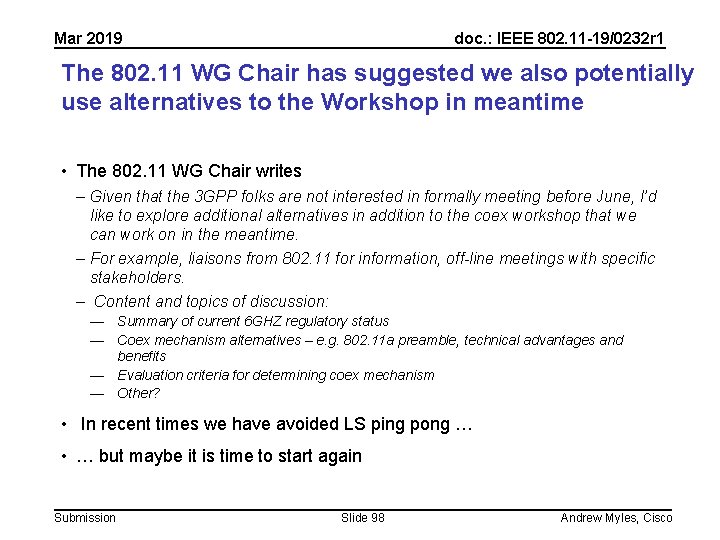 Mar 2019

doc.: IEEE 802.11-19/0232r1

The 802.11 WG Chair has suggested we also potentially use alternatives to the Workshop in meantime

• The 802.11 WG Chair writes
– Given that the 3GPP folks are not interested in formally meeting before June, I'd like to explore additional alternatives in addition to the coex workshop that we can work on in the meantime.
– For example, liaisons from 802.11 for information, off-line meetings with specific stakeholders.
– Content and topics of discussion:
— Summary of current 6GHZ regulatory status
— Coex mechanism alternatives – e.g. 802.11a preamble, technical advantages and benefits
— Evaluation criteria for determining coex mechanism
— Other?

• In recent times we have avoided LS ping pong …

• … but maybe it is time to start again

Submission

Slide 98

Andrew Myles, Cisco